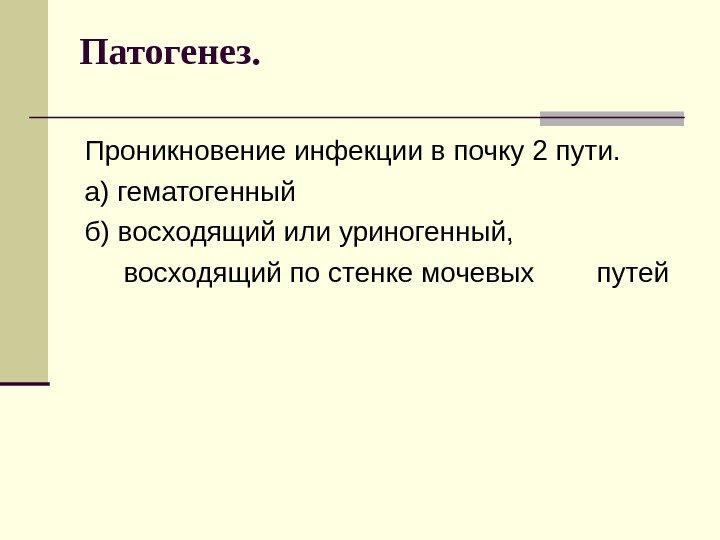 Патогенез.

Проникновение инфекции в почку 2 пути.

а) гематогенный

б) восходящий или уриногенный,

восходящий по стенке мочевых путей